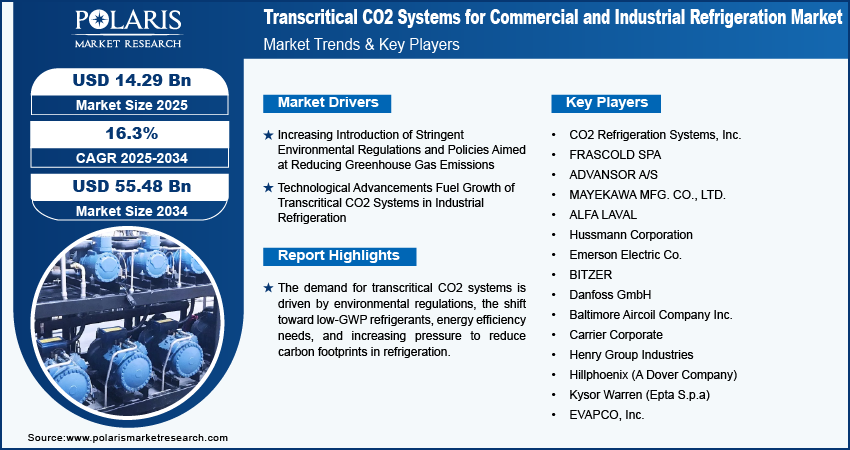 POLARIS
MARKET RESEARCH

Transcritical CO2 Systems for Commercial and Industrial Refrigeration Market
Market Trends & Key Players

USD 14.29 Bn
Market Size 2025

16.3%
CAGR 2025-2034

USD 55.48 Bn
Market Size 2034

Market Drivers

★ Increasing Introduction of Stringent Environmental Regulations and Policies Aimed at Reducing Greenhouse Gas Emissions

★ Technological Advancements Fuel Growth of Transcritical CO2 Systems in Industrial Refrigeration

Report Highlights

★ The demand for transcritical CO2 systems is driven by environmental regulations, the shift toward low-GWP refrigerants, energy efficiency needs, and increasing pressure to reduce carbon footprints in refrigeration.

Key Players

• CO2 Refrigeration Systems, Inc.
• FRASCOLD SPA
• ADVANSOR A/S
• MAYEKAWA MFG. CO., LTD.
• ALFA LAVAL
• Hussmann Corporation
• Emerson Electric Co.
• BITZER
• Danfoss GmbH
• Baltimore Aircoil Company Inc.
• Carrier Corporate
• Henry Group Industries
• Hillphoenix (A Dover Company)
• Kysor Warren (Epta S.p.a)
• EVAPCO, Inc.

Source:www.polarismarketresearch.com